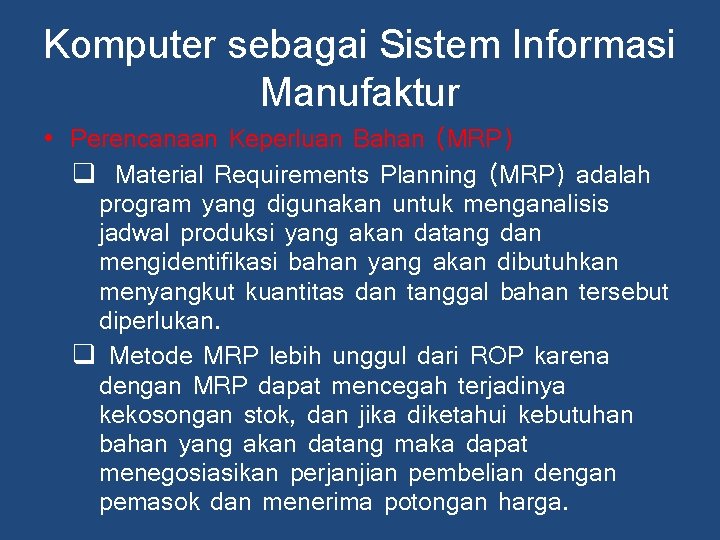 Komputer sebagai Sistem Informasi Manufaktur

• Perencanaan Keperluan Bahan (MRP)

❑ Material Requirements Planning (MRP) adalah program yang digunakan untuk menganalisis jadwal produksi yang akan datang dan mengidentifikasi bahan yang akan dibutuhkan menyangkut kuantitas dan tanggal bahan tersebut diperlukan.

❑ Metode MRP lebih unggul dari ROP karena dengan MRP dapat mencegah terjadinya kekosongan stok, dan jika diketahui kebutuhan bahan yang akan datang maka dapat menegosiasikan perjanjian pembelian dengan pemasok dan menerima potongan harga.